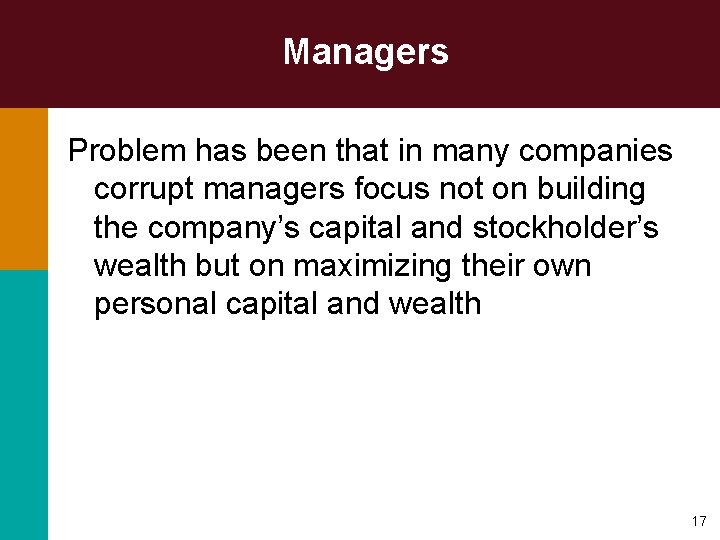 Managers

Problem has been that in many companies corrupt managers focus not on building the company’s capital and stockholder’s wealth but on maximizing their own personal capital and wealth

17